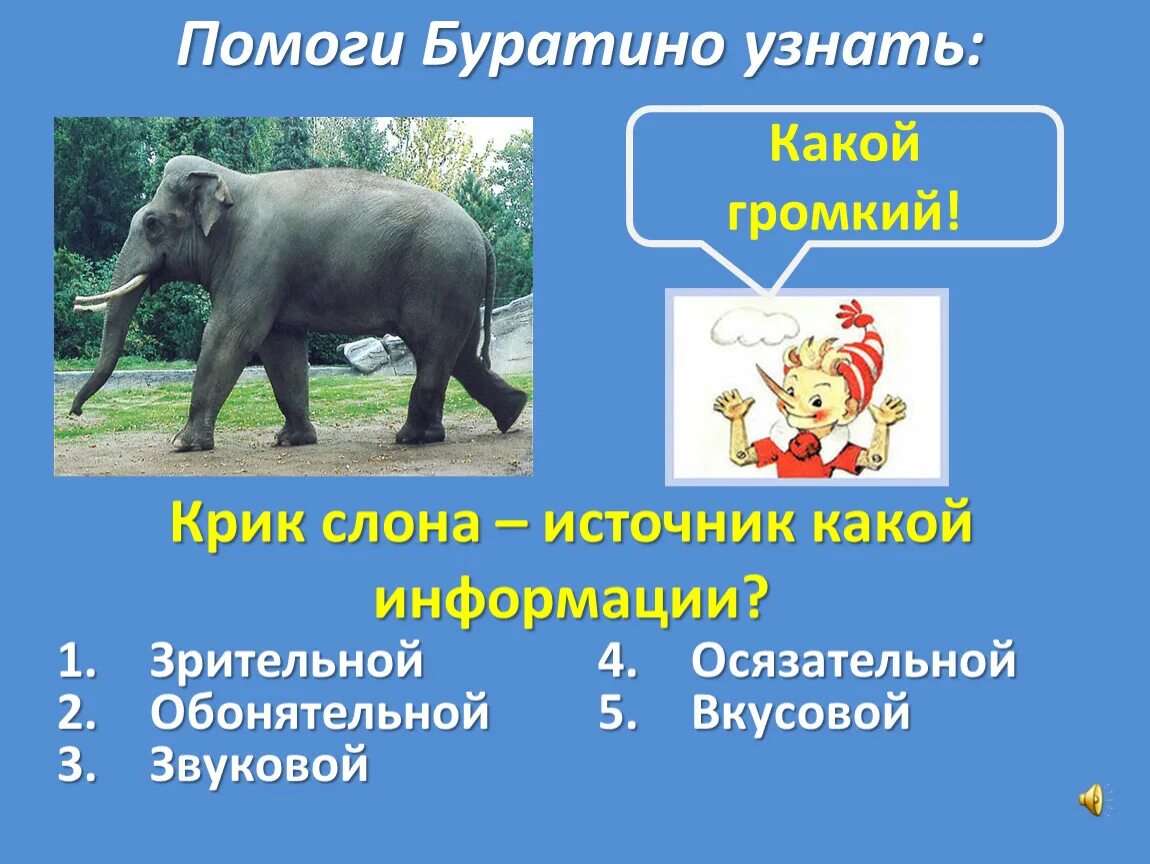 Помоги Буратино узнать:

Какой громкий!

Крик слона – источник какой информации?

1. Зрительной
2. Обонятельной
3. Звуковой

4. Осязательной
5. Вкусовой